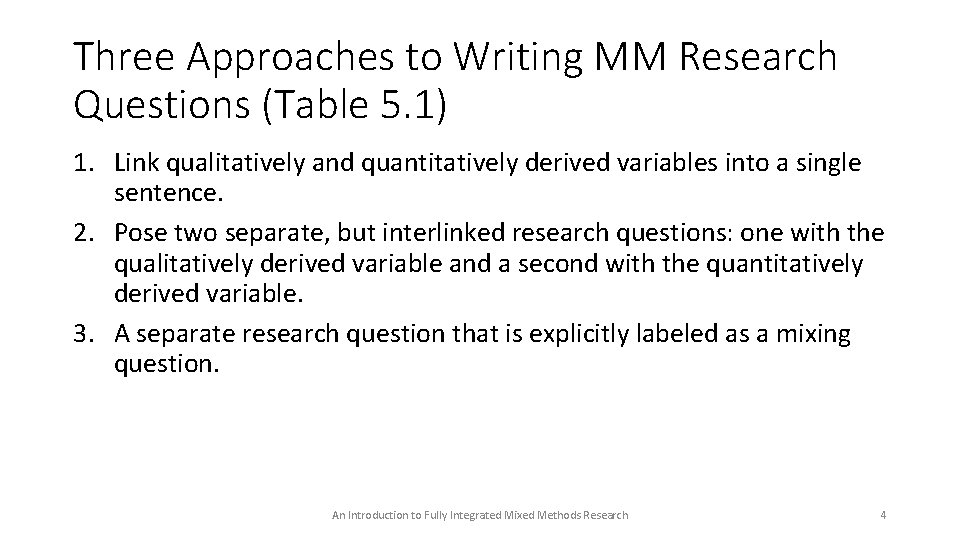 Three Approaches to Writing MM Research Questions (Table 5.1)

1. Link qualitatively and quantitatively derived variables into a single sentence.
2. Pose two separate, but interlinked research questions: one with the qualitatively derived variable and a second with the quantitatively derived variable.
3. A separate research question that is explicitly labeled as a mixing question.

An Introduction to Fully Integrated Mixed Methods Research

4